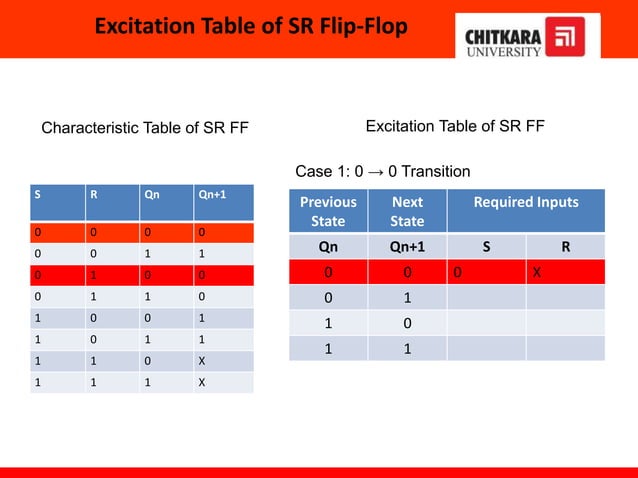 Excitation Table of SR Flip-Flop

CHITKARA UNIVERSITY

Characteristic Table of SR FF

| S | R | Qn | Qn+1 |
|---|---|---|---|
| 0 | 0 | 0 | 0 |
| 0 | 0 | 1 | 1 |
| 0 | 1 | 0 | 0 |
| 0 | 1 | 1 | 0 |
| 1 | 0 | 0 | 1 |
| 1 | 0 | 1 | 1 |
| 1 | 1 | 0 | X |
| 1 | 1 | 1 | X |

Excitation Table of SR FF

Case 1: 0 → 0 Transition

| Previous State | Next State | Required Inputs | |
|---|---|---|---|
| Qn | Qn+1 | S | R |
| 0 | 0 | 0 | X |
| 0 | 1 | | |
| 1 | 0 | | |
| 1 | 1 | | |